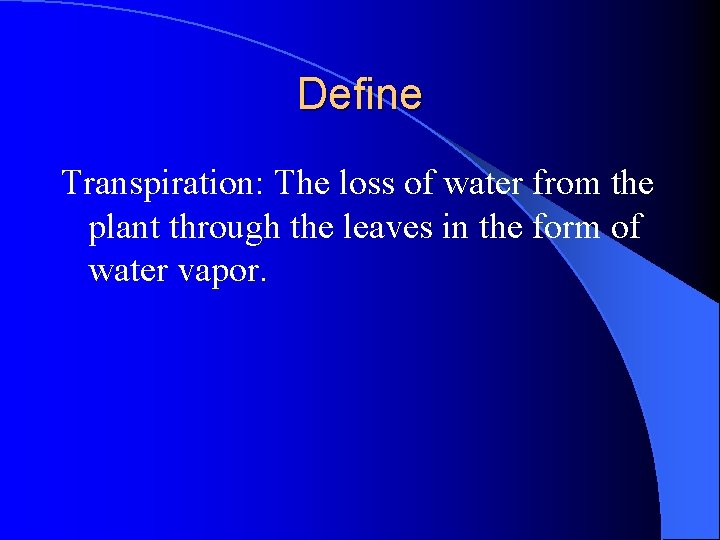 Define

Transpiration: The loss of water from the plant through the leaves in the form of water vapor.